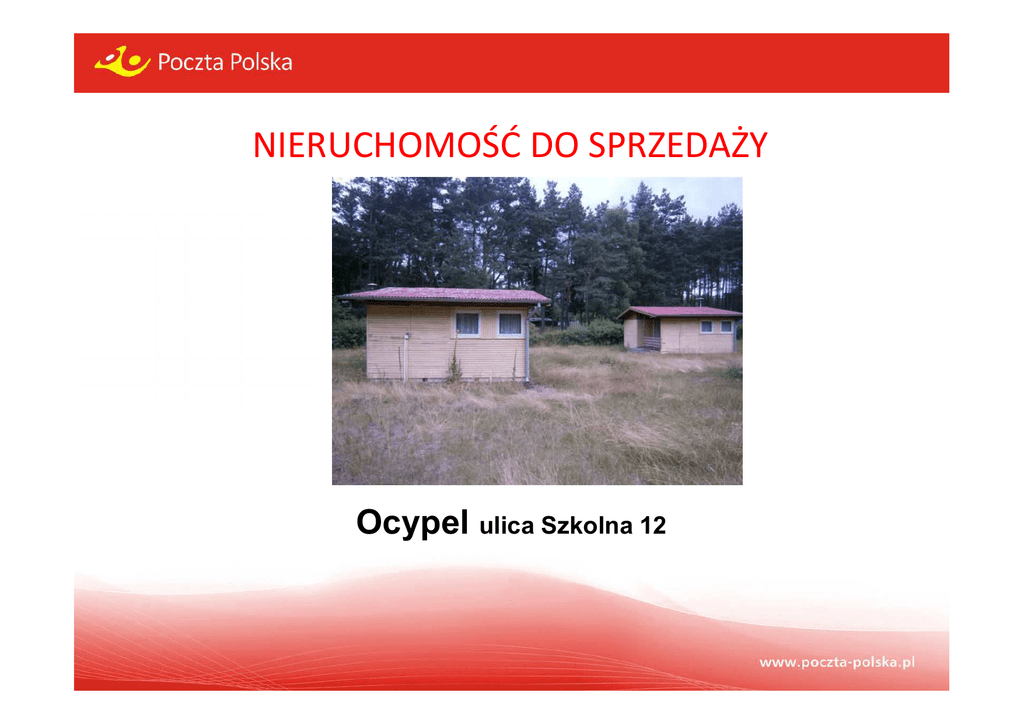 Poczta Polska

NIERUCHOMOŚĆ DO SPRZEDAŻY

Ocypel ulica Szkolna 12

www.poczta-polska.pl